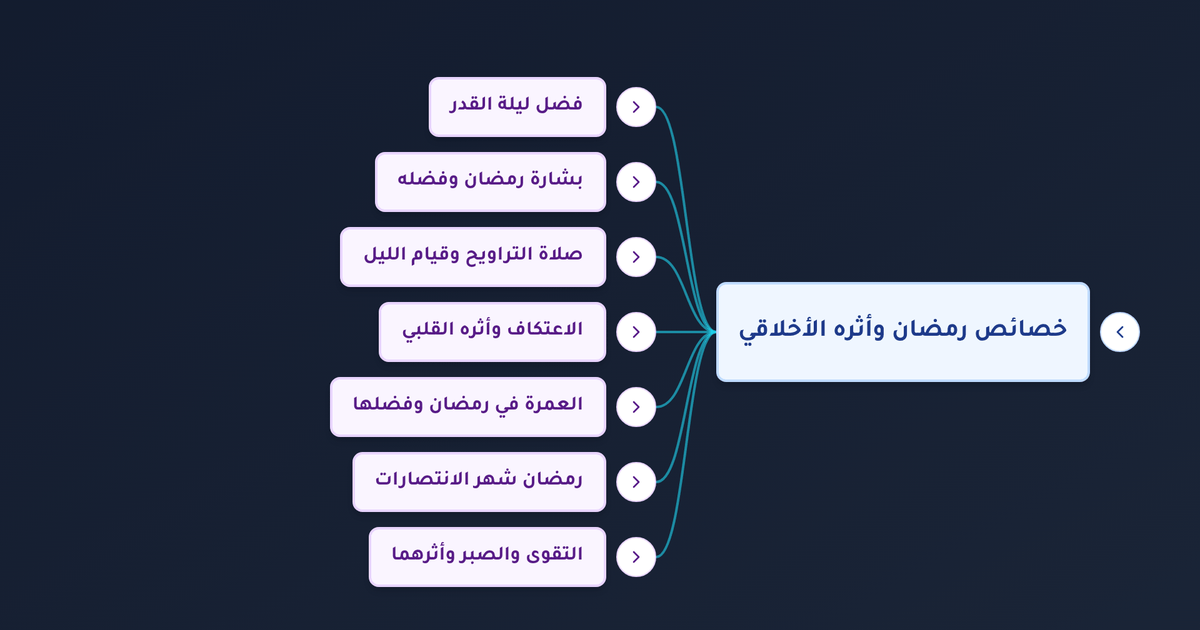 خصائص رمضان وأثره الأخلاقي

فضل ليلة القدر

بشارة رمضان وفضله

صلاة التراويح وقيام الليل

الاعتكاف وأثره القلبي

العمرة في رمضان وفضلها

رمضان شهر الانتصارات

التقوى والصبر وأثرهما